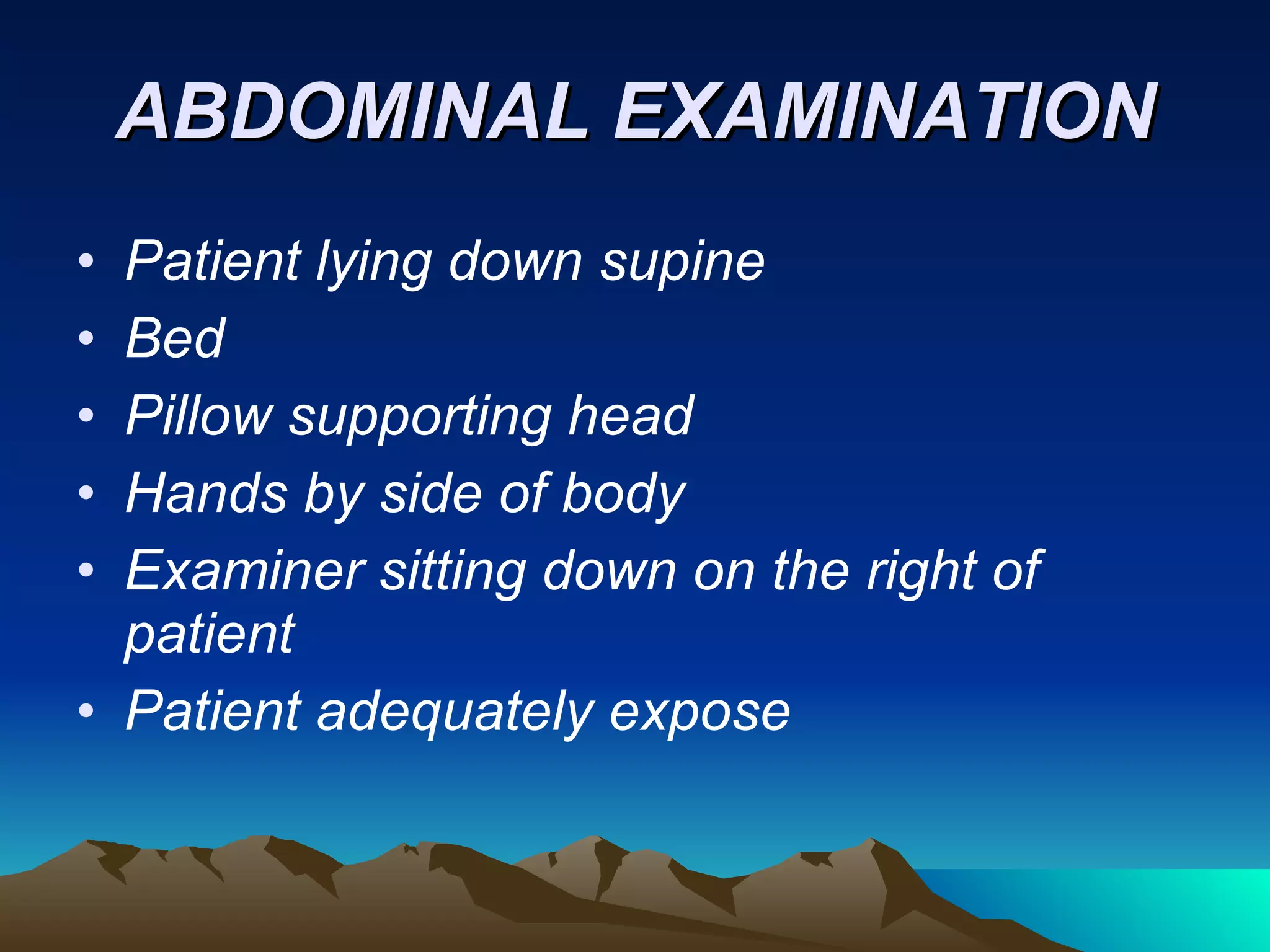 ABDOMINAL EXAMINATION

• Patient lying down supine
• Bed
• Pillow supporting head
• Hands by side of body
• Examiner sitting down on the right of patient
• Patient adequately expose